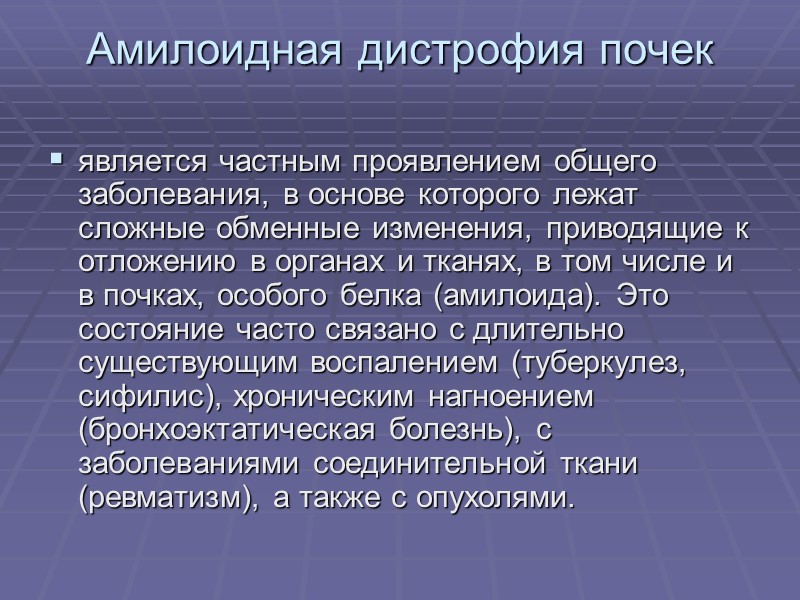 Амилоидная дистрофия почек

▪ является частным проявлением общего заболевания, в основе которого лежат сложные обменные изменения, приводящие к отложению в органах и тканях, в том числе и в почках, особого белка (амилоида). Это состояние часто связано с длительно существующим воспалением (туберкулез, сифилис), хроническим нагноением (бронхоэктатическая болезнь), с заболеваниями соединительной ткани (ревматизм), а также с опухолями.